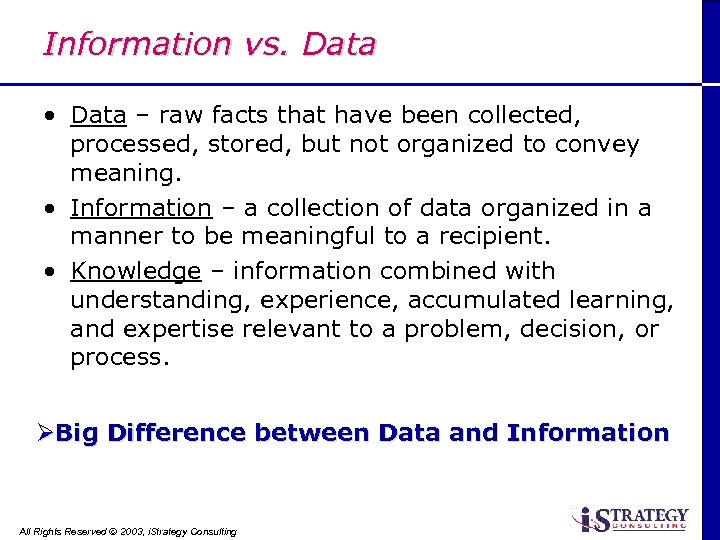 Information vs. Data

• Data – raw facts that have been collected, processed, stored, but not organized to convey meaning.

• Information – a collection of data organized in a manner to be meaningful to a recipient.

• Knowledge – information combined with understanding, experience, accumulated learning, and expertise relevant to a problem, decision, or process.

➢Big Difference between Data and Information

All Rights Reserved © 2003, iStrategy Consulting

iSTRATEGY CONSULTING